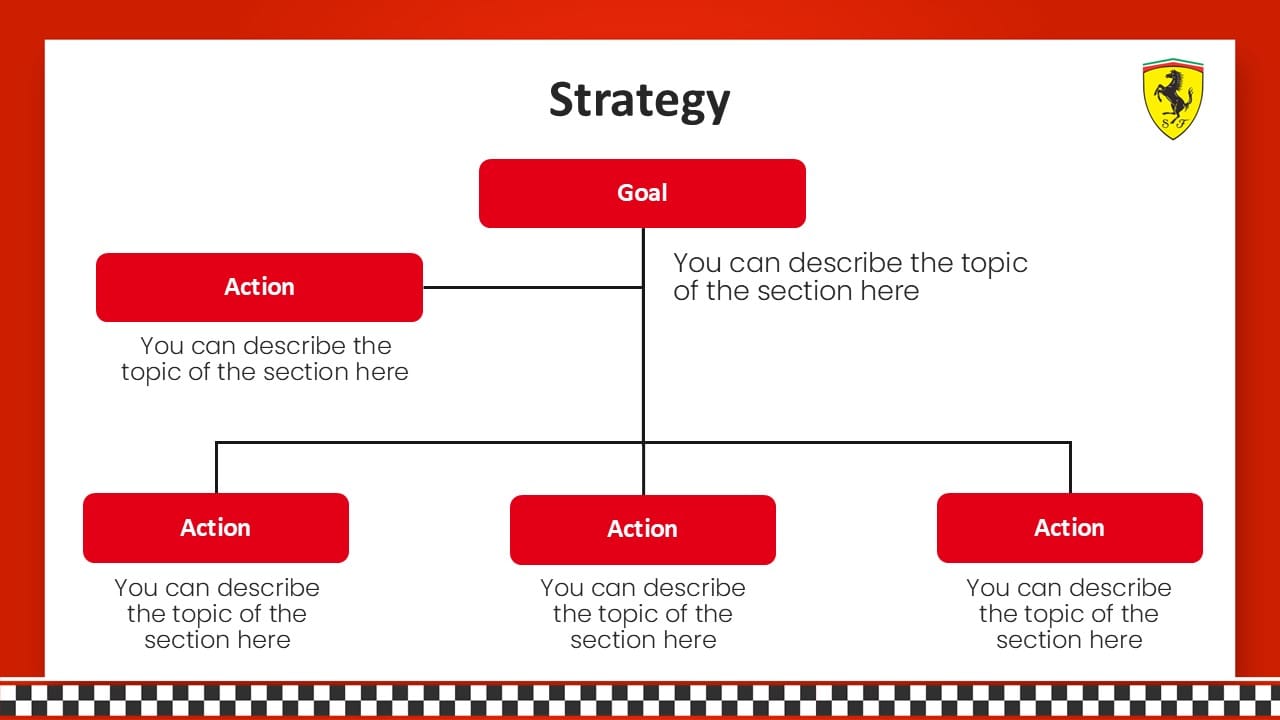 Strategy

S F

Goal

You can describe the topic of the section here

Action

You can describe the topic of the section here

Action

You can describe the topic of the section here

Action

You can describe the topic of the section here

Action

You can describe the topic of the section here